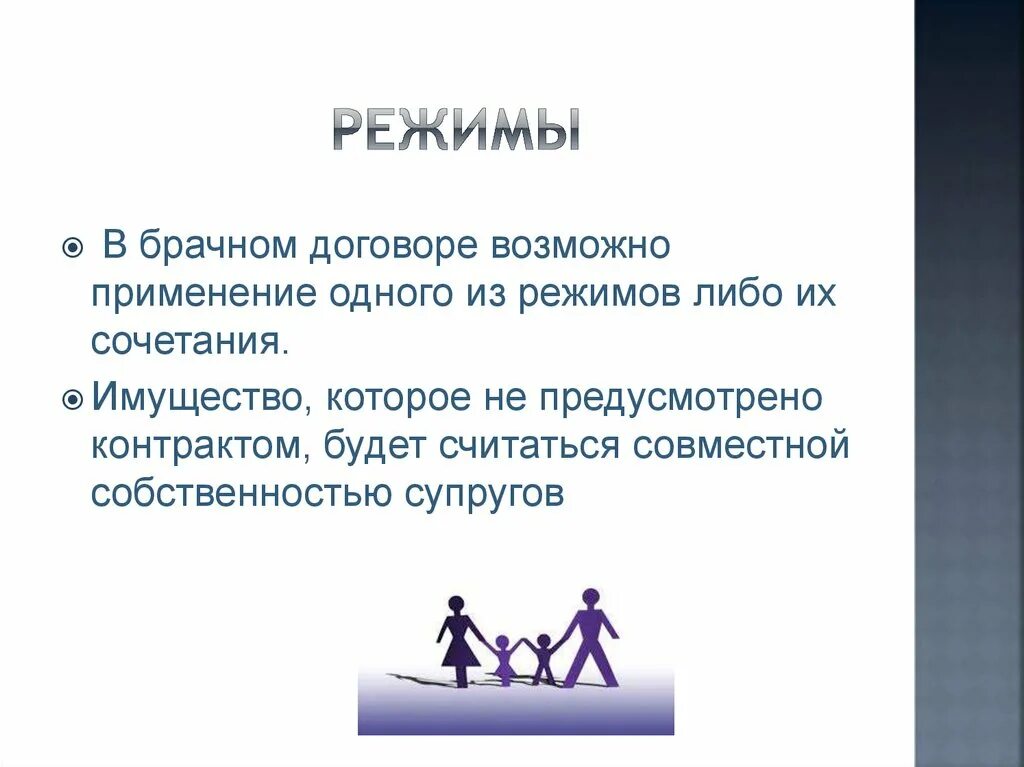 РЕЖИМЫ

В брачном договоре возможно применение одного из режимов либо их сочетания.

Имущество, которое не предусмотрено контрактом, будет считаться совместной собственностью супругов